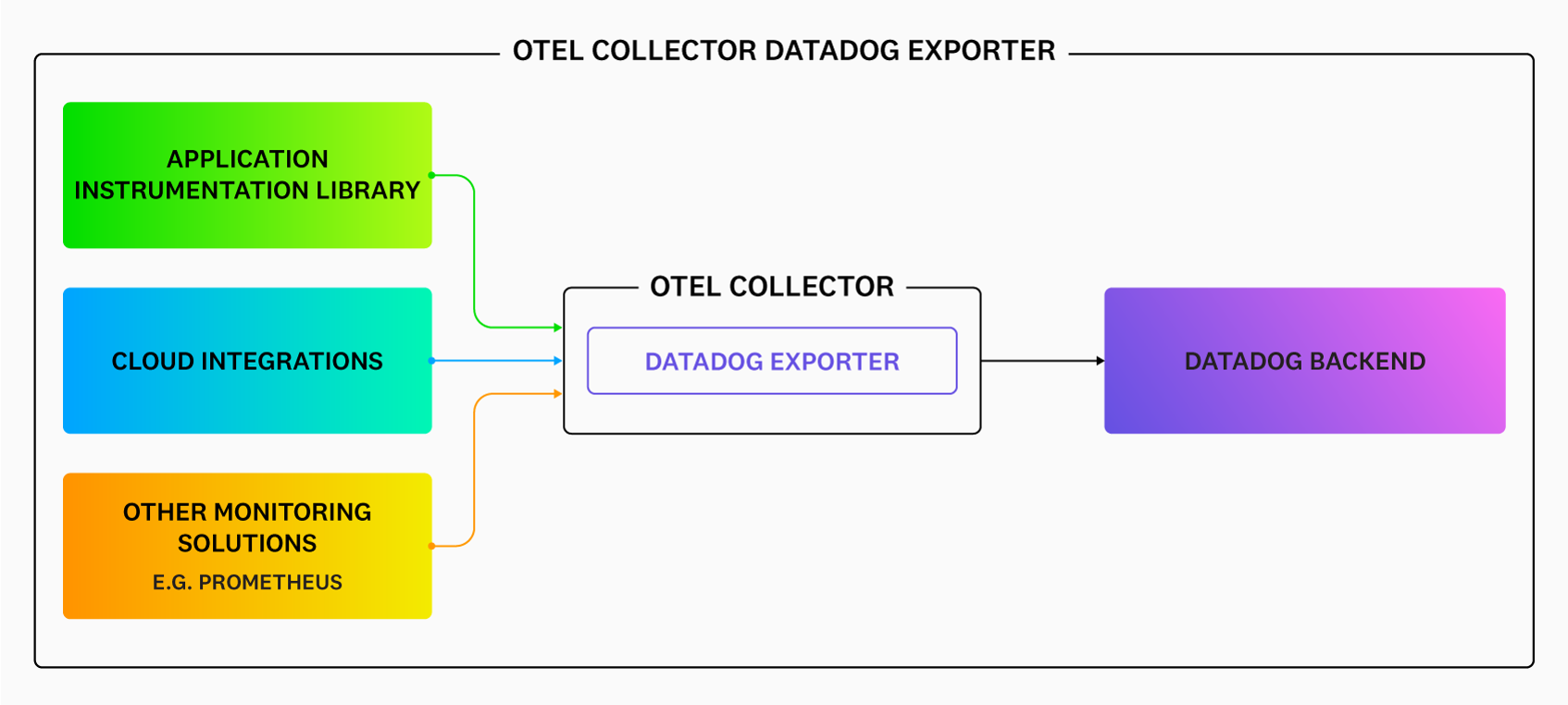 OTEL COLLECTOR DATADOG EXPORTER

APPLICATION INSTRUMENTATION LIBRARY

CLOUD INTEGRATIONS

OTHER MONITORING SOLUTIONS

E.G. PROMETHEUS

OTEL COLLECTOR

DATADOG EXPORTER

DATADOG BACKEND